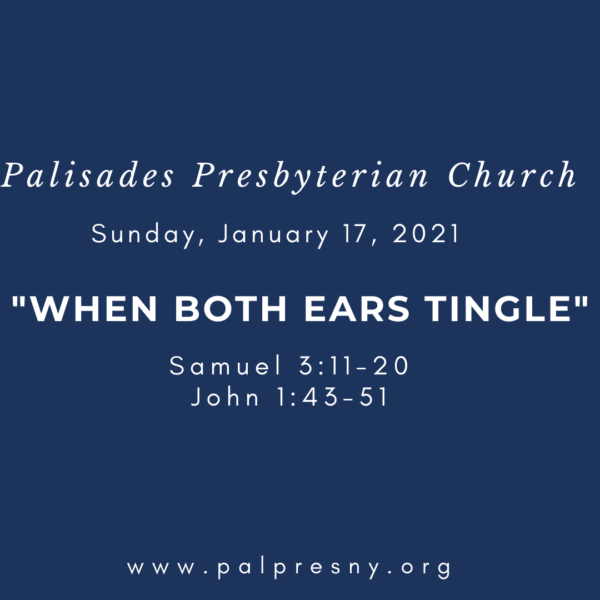 Palisades Presbyterian Church

Sunday, January 17, 2021

"WHEN BOTH EARS TINGLE"

Samuel 3:11-20
John 1:43-51

www.palpresny.org